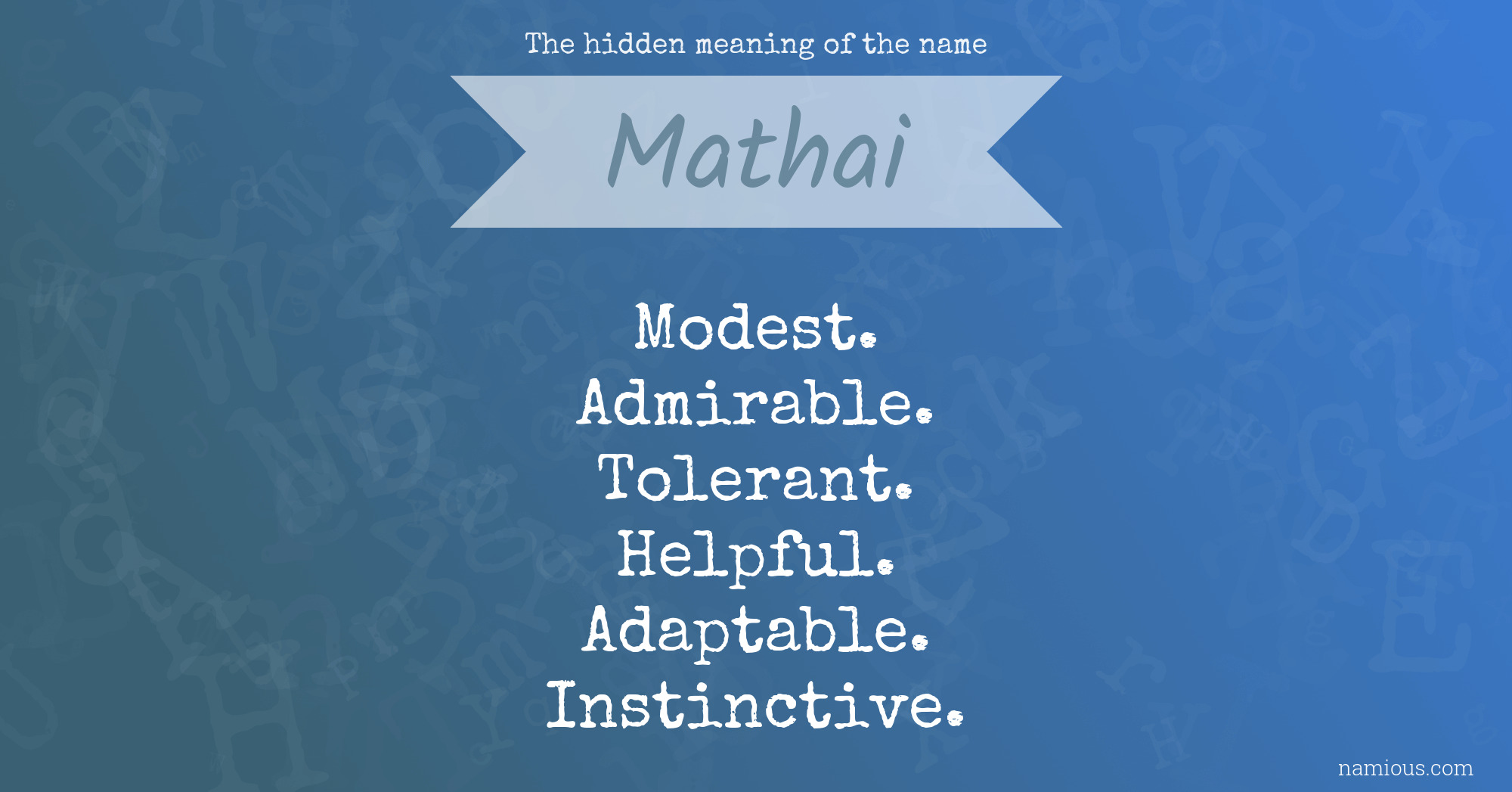 The hidden meaning of the name

Mathai

Modest.
Admirable.
Tolerant.
Helpful.
Adaptable.
Instinctive.

namious.com